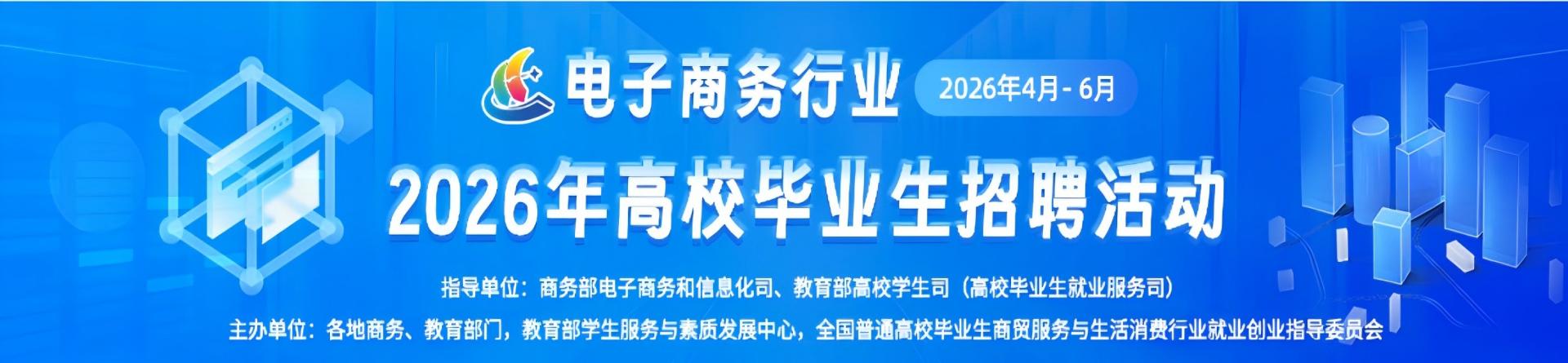 电子商务行业 2026年4月 - 6月

2026年高校毕业生招聘活动

指导单位：商务部电子商务和信息化司、教育部高校学生司（高校毕业生就业服务司）

主办单位：各地商务、教育部门，教育部学生服务与素质发展中心，全国普通高校毕业生商贸服务与生活消费行业就业创业指导委员会